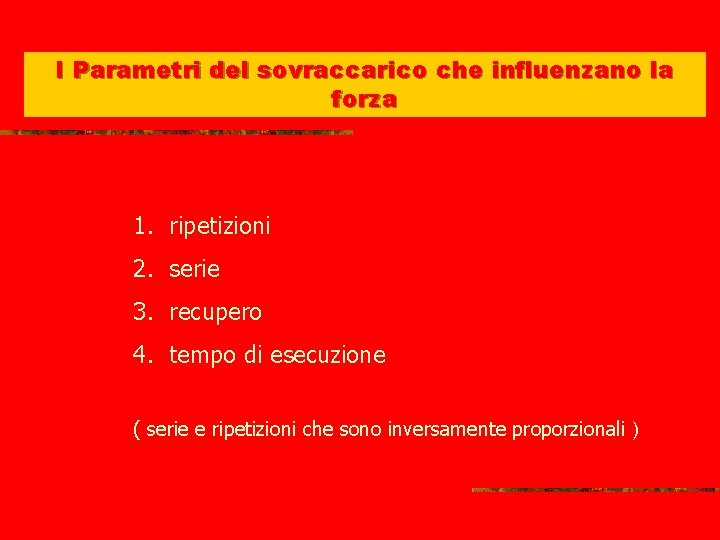 I Parametri del sovraccarico che influenzano la forza

1. ripetizioni
2. serie
3. recupero
4. tempo di esecuzione

( serie e ripetizioni che sono inversamente proporzionali )